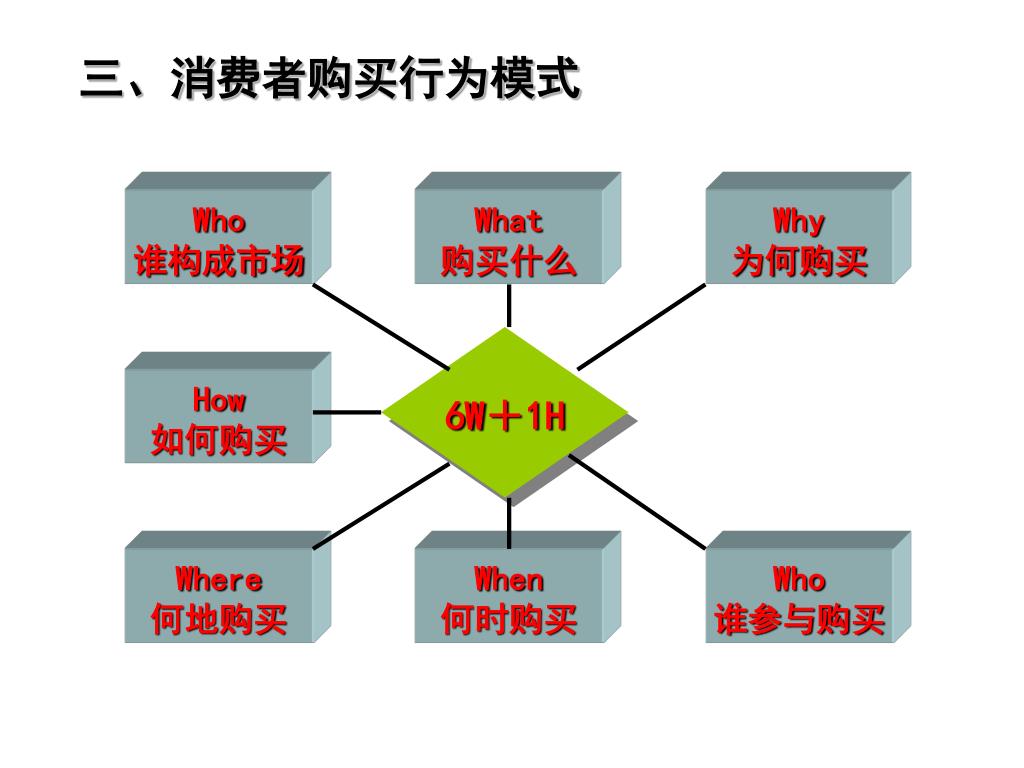 三、消费者购买行为模式

Who
谁构成市场

What
购买什么

Why
为何购买

How
如何购买

6W＋1H

Where
何地购买

When
何时购买

Who
谁参与购买